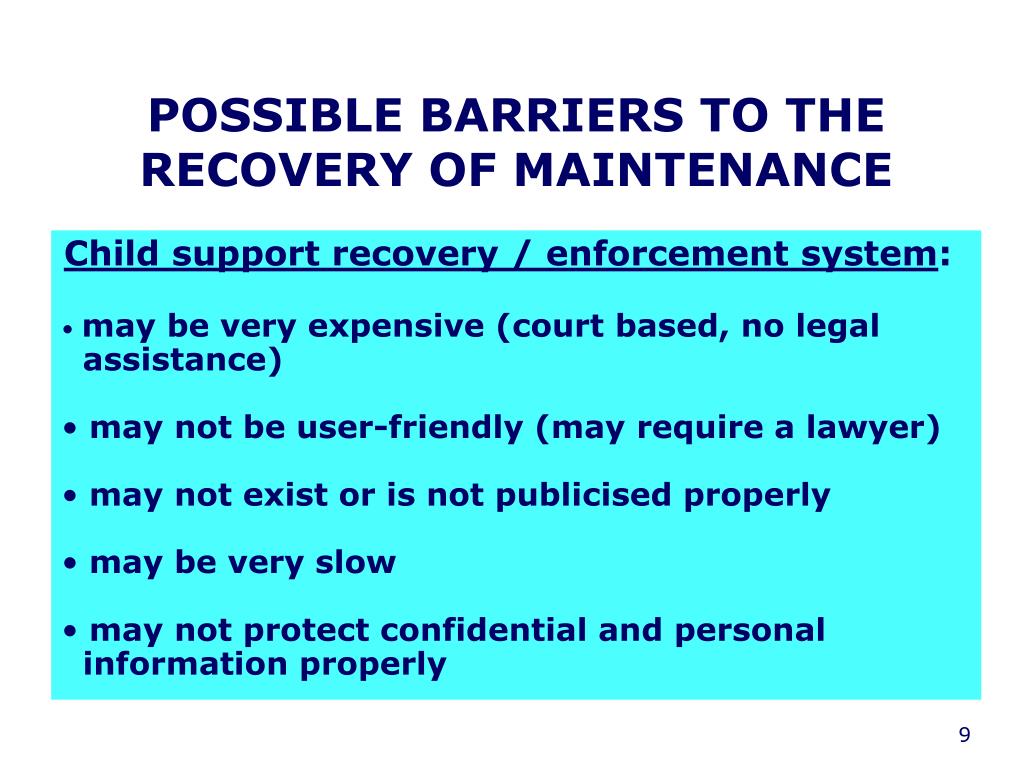 POSSIBLE BARRIERS TO THE RECOVERY OF MAINTENANCE

Child support recovery / enforcement system:

• may be very expensive (court based, no legal assistance)

• may not be user-friendly (may require a lawyer)

• may not exist or is not publicised properly

• may be very slow

• may not protect confidential and personal information properly

9